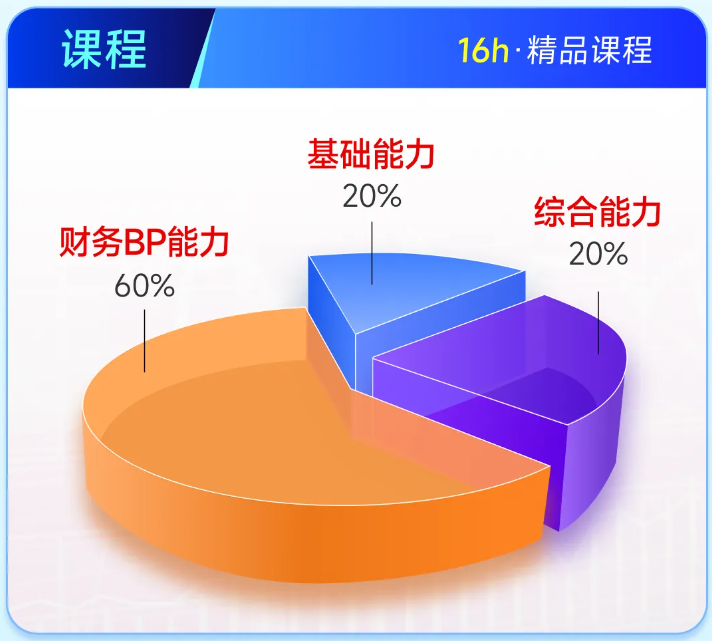 课程

16h·精品课程

基础能力
20%

综合能力
20%

财务BP能力
60%